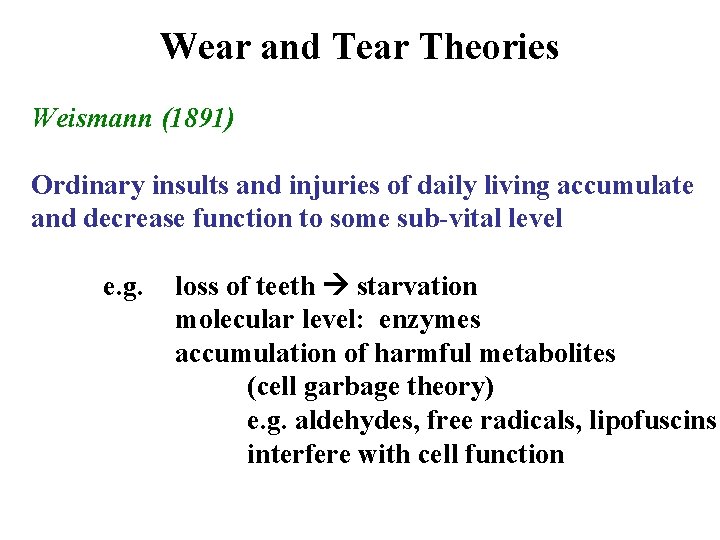 Wear and Tear Theories

Weismann (1891)

Ordinary insults and injuries of daily living accumulate and decrease function to some sub-vital level

e.g. loss of teeth → starvation
molecular level: enzymes
accumulation of harmful metabolites
(cell garbage theory)
e.g. aldehydes, free radicals, lipofuscins
interfere with cell function